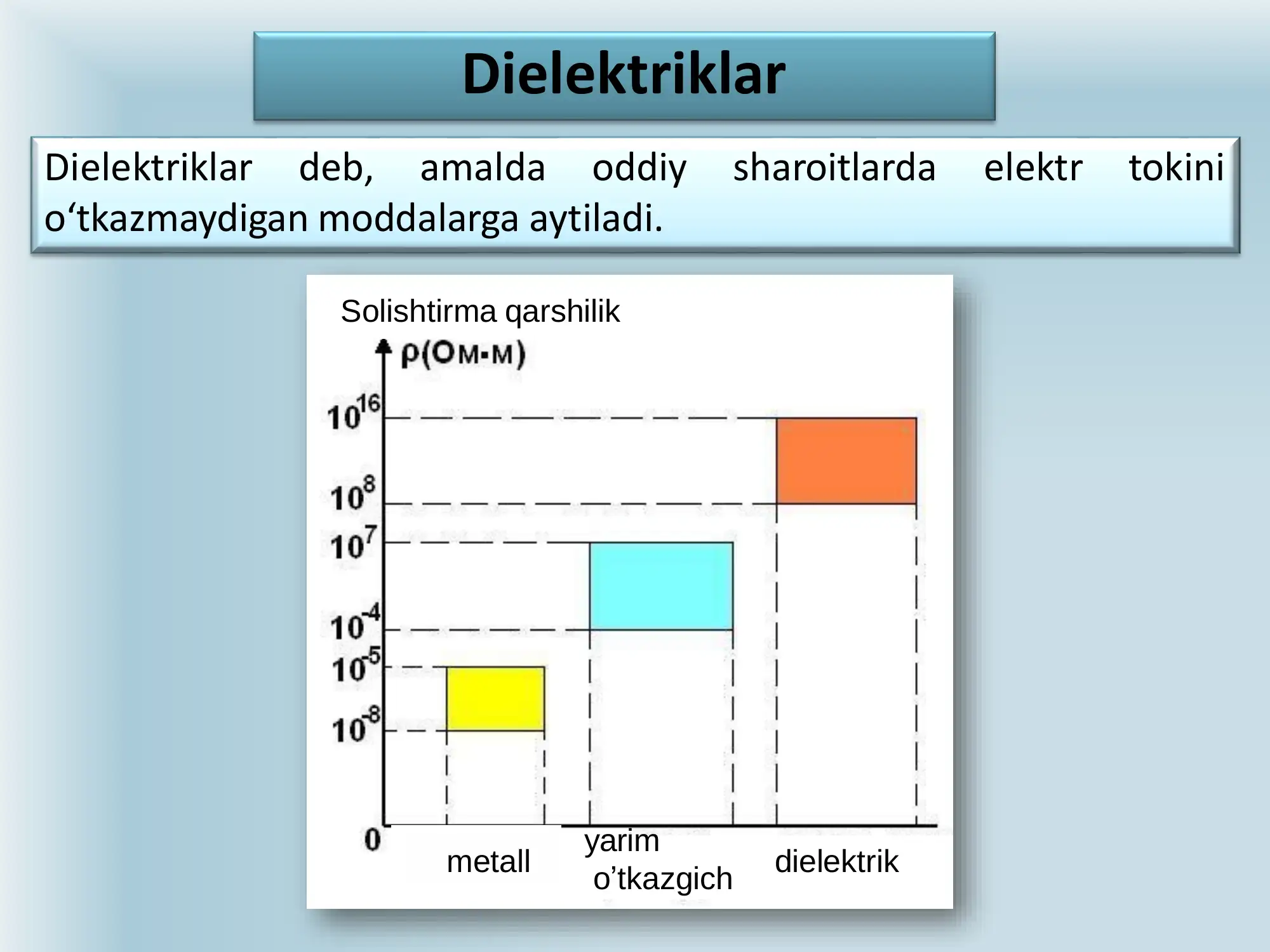 Dielektriklar

Dielektriklar deb, amalda oddiy sharoitlarda elektr tokini o‘tkazmaydigan moddalarga aytiladi.

Solishtirma qarshilik

ρ(Ом·м)

$10^{16}$

$10^{8}$

$10^{7}$

$10^{-4}$

$10^{-5}$

$10^{-8}$

0

metall

yarim o’tkazgich

dielektrik